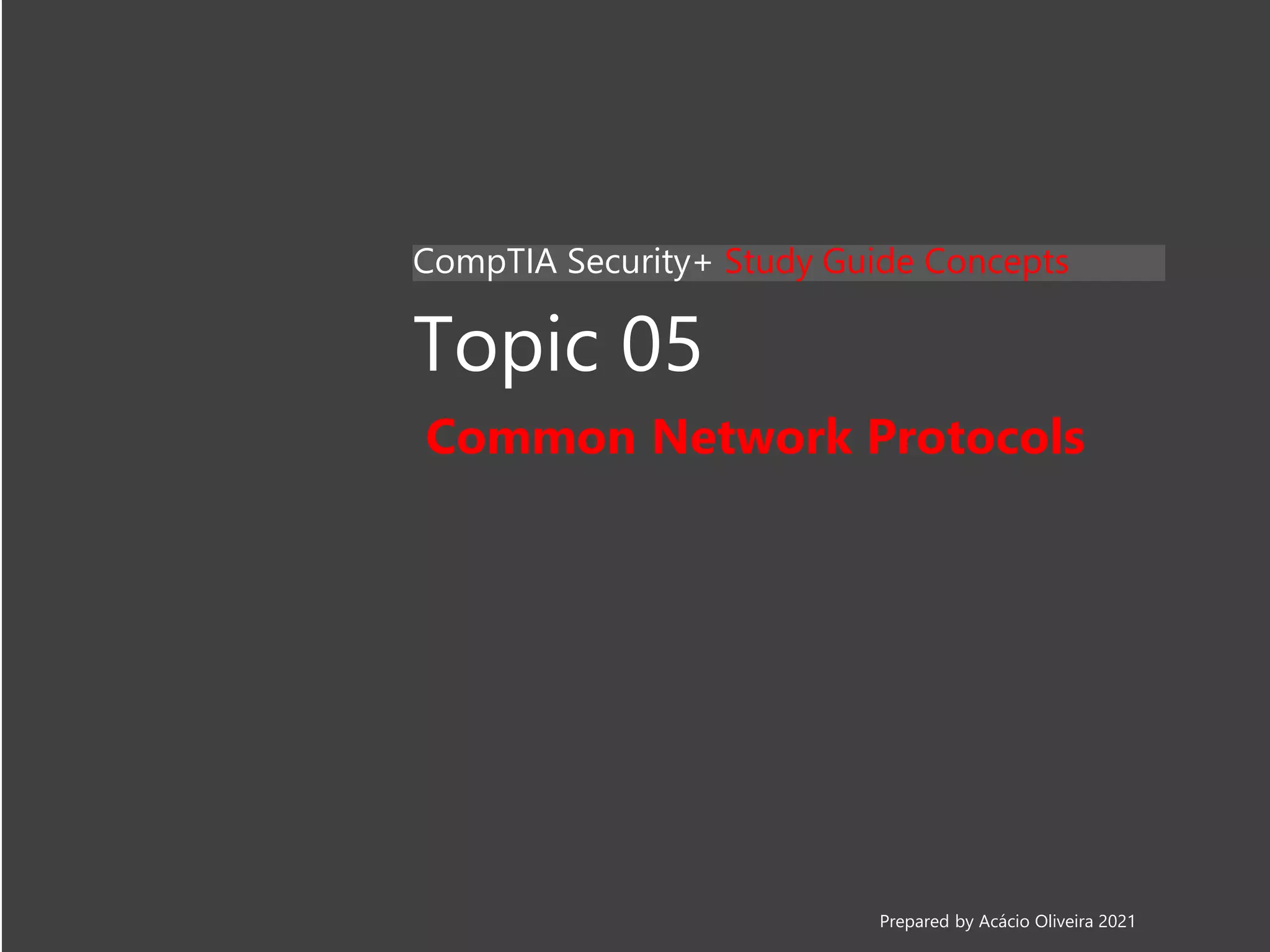 CompTIA Security+ Study Guide Concepts

Topic 05

Common Network Protocols

Prepared by Acácio Oliveira 2021